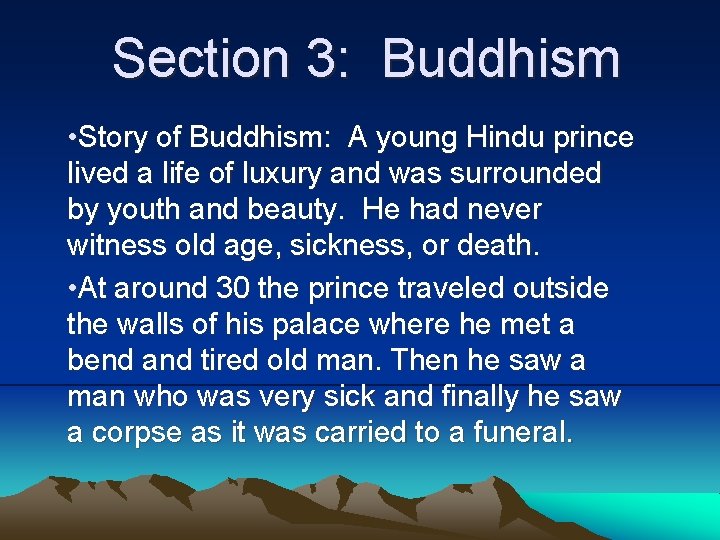 Section 3: Buddhism

•Story of Buddhism: A young Hindu prince lived a life of luxury and was surrounded by youth and beauty. He had never witness old age, sickness, or death.

•At around 30 the prince traveled outside the walls of his palace where he met a bend and tired old man. Then he saw a man who was very sick and finally he saw a corpse as it was carried to a funeral.